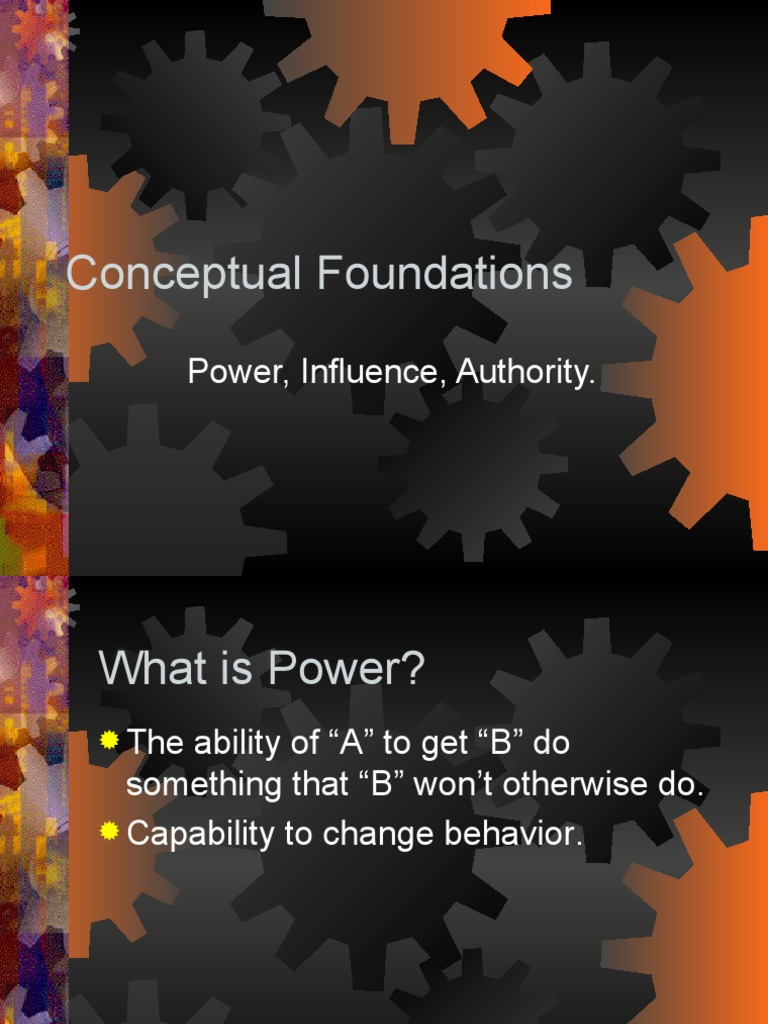 Conceptual Foundations

Power, Influence, Authority.

What is Power?

The ability of “A” to get “B” do something that “B” won’t otherwise do.

Capability to change behavior.